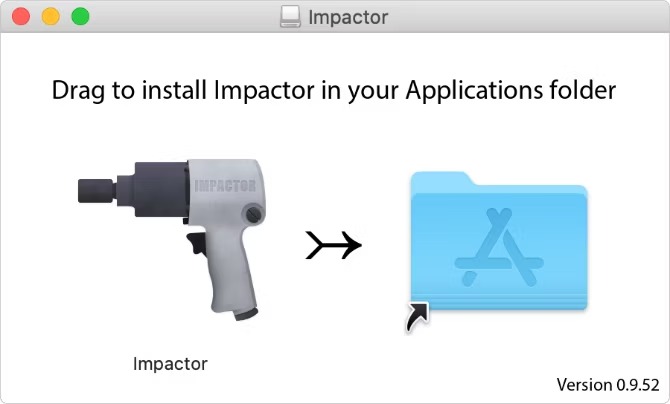 Impactor

Drag to install Impactor in your Applications folder

IMPACTOR

Impactor

Version 0.9.52